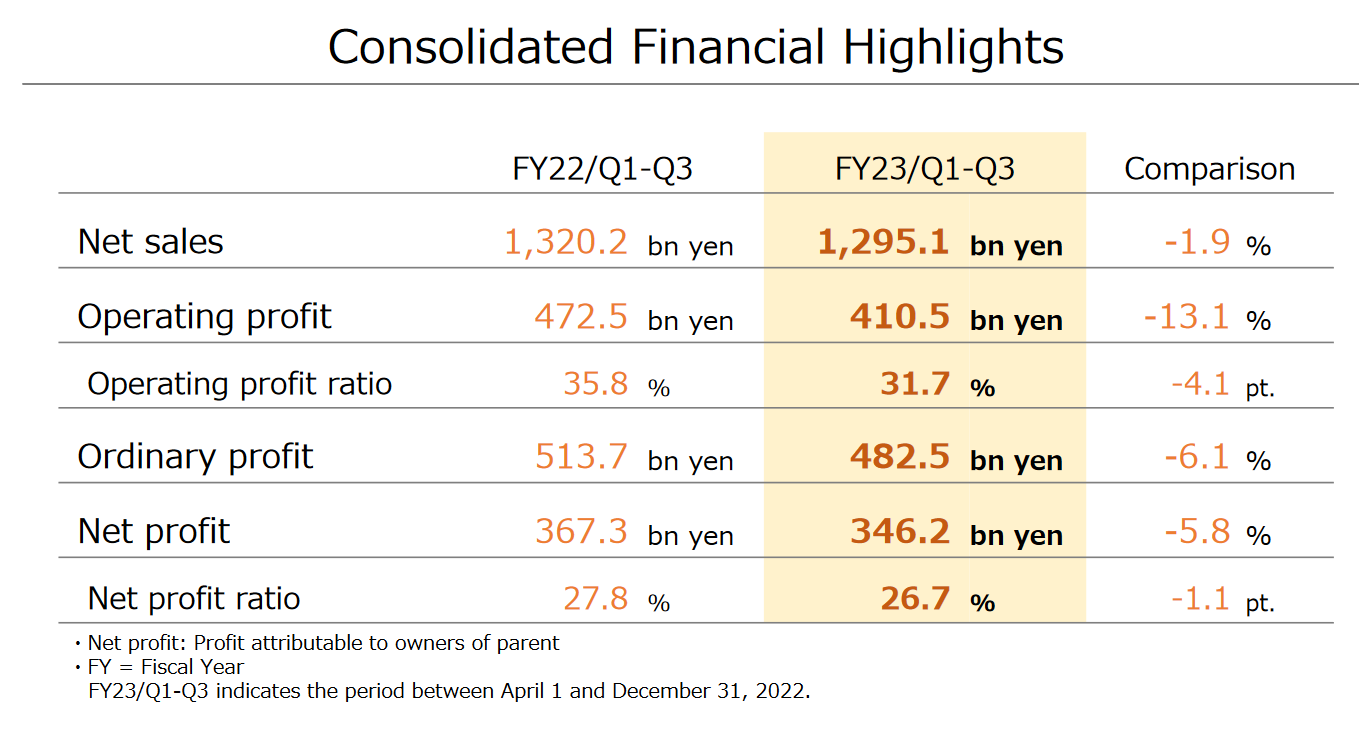 Consolidated Financial Highlights

| | FY22/Q1-Q3 | FY23/Q1-Q3 | Comparison |
|---|---|---|---|
| Net sales | 1,320.2 bn yen | 1,295.1 bn yen | -1.9 % |
| Operating profit | 472.5 bn yen | 410.5 bn yen | -13.1 % |
| Operating profit ratio | 35.8 % | 31.7 % | -4.1 pt. |
| Ordinary profit | 513.7 bn yen | 482.5 bn yen | -6.1 % |
| Net profit | 367.3 bn yen | 346.2 bn yen | -5.8 % |
| Net profit ratio | 27.8 % | 26.7 % | -1.1 pt. |

・Net profit: Profit attributable to owners of parent
・FY = Fiscal Year
FY23/Q1-Q3 indicates the period between April 1 and December 31, 2022.